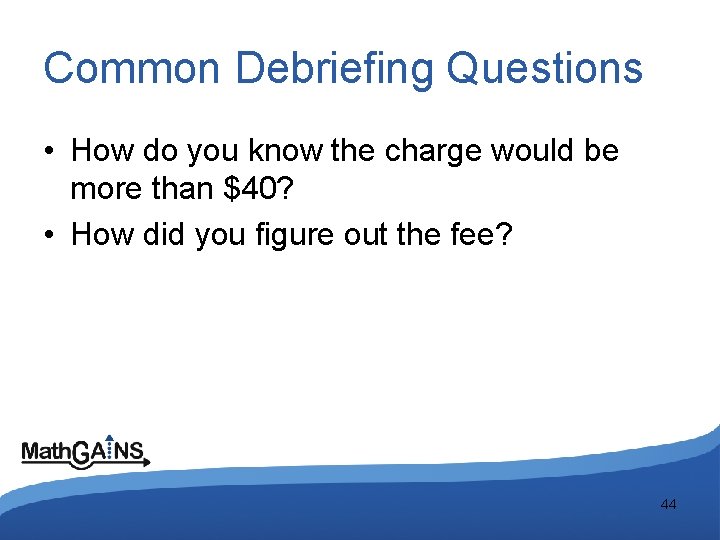 Common Debriefing Questions

• How do you know the charge would be more than \$40?

• How did you figure out the fee?

MathGAINS

44